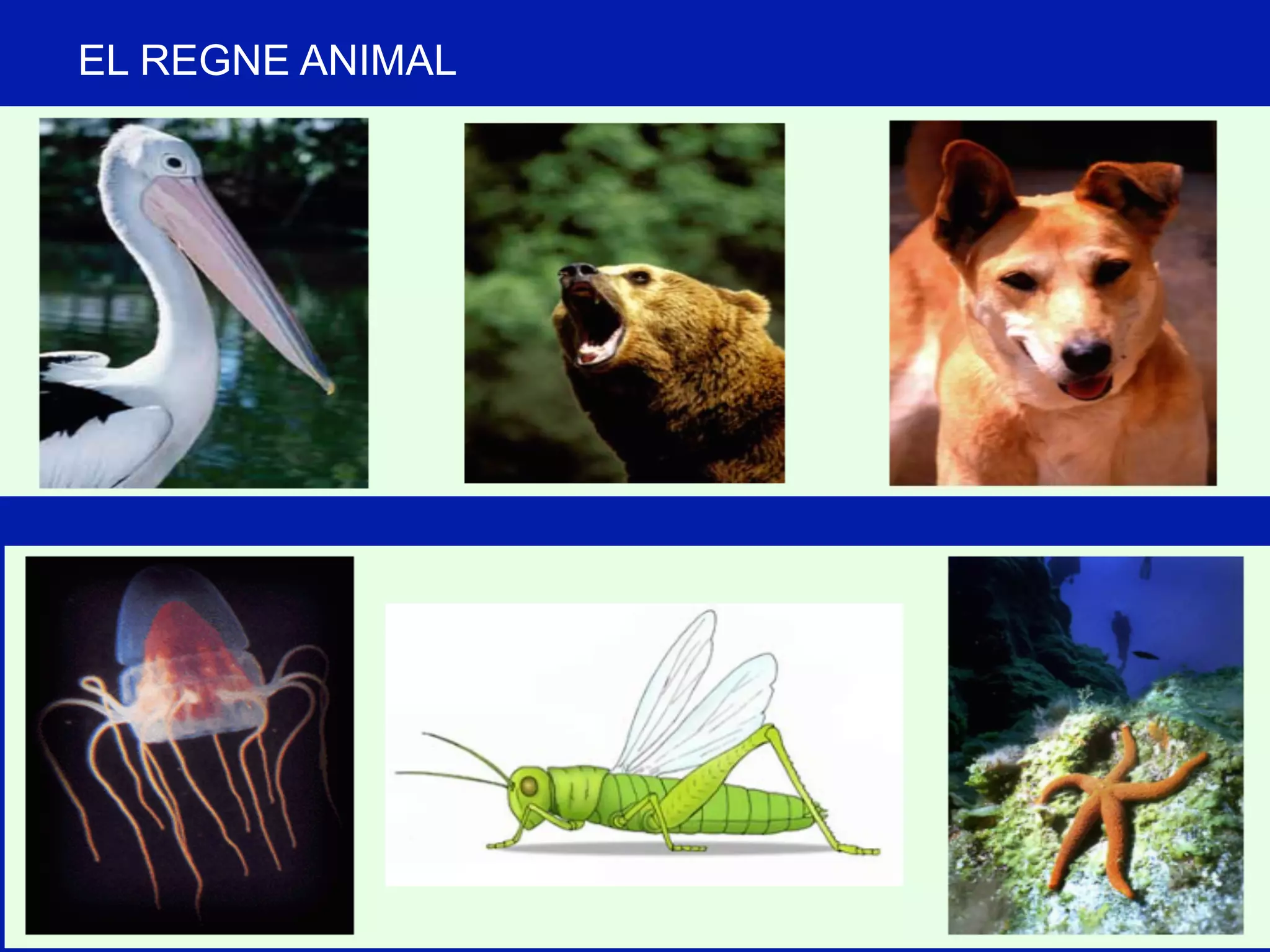 EL REGNE ANIMAL